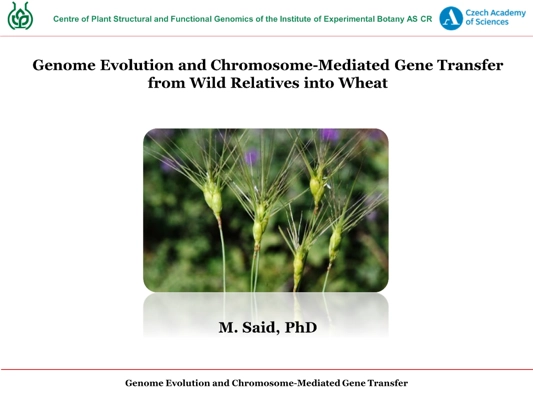 Centre of Plant Structural and Functional Genomics of the Institute of Experimental Botany AS CR

Czech Academy of Sciences

Genome Evolution and Chromosome-Mediated Gene Transfer from Wild Relatives into Wheat

M. Said, PhD

Genome Evolution and Chromosome-Mediated Gene Transfer